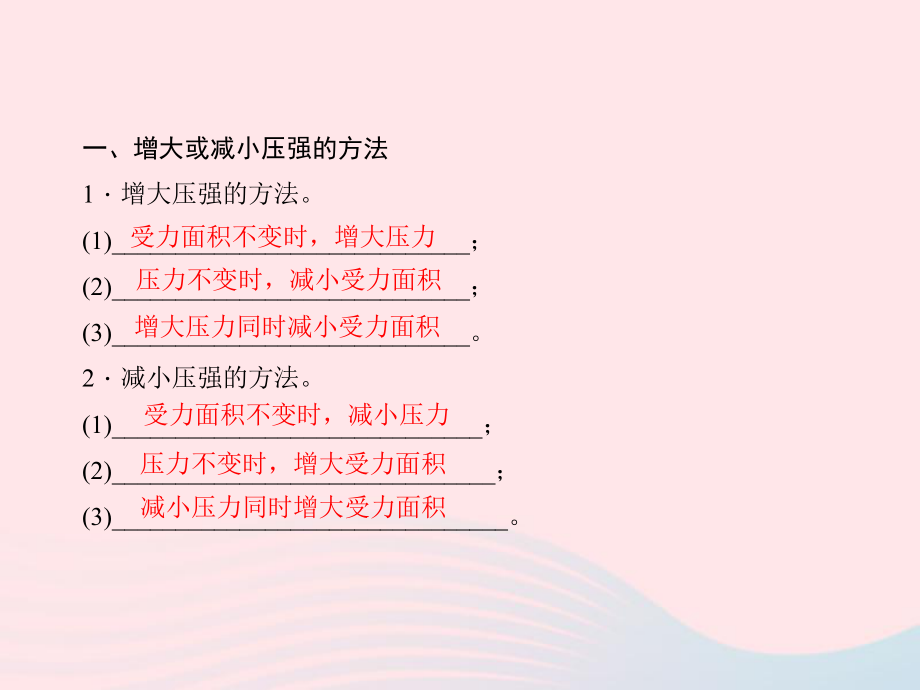 一、增大或减小压强的方法

1．增大压强的方法。

(1)受力面积不变时，增大压力；

(2)压力不变时，减小受力面积；

(3)增大压力同时减小受力面积。

2．减小压强的方法。

(1)受力面积不变时，减小压力；

(2)压力不变时，增大受力面积；

(3)减小压力同时增大受力面积。